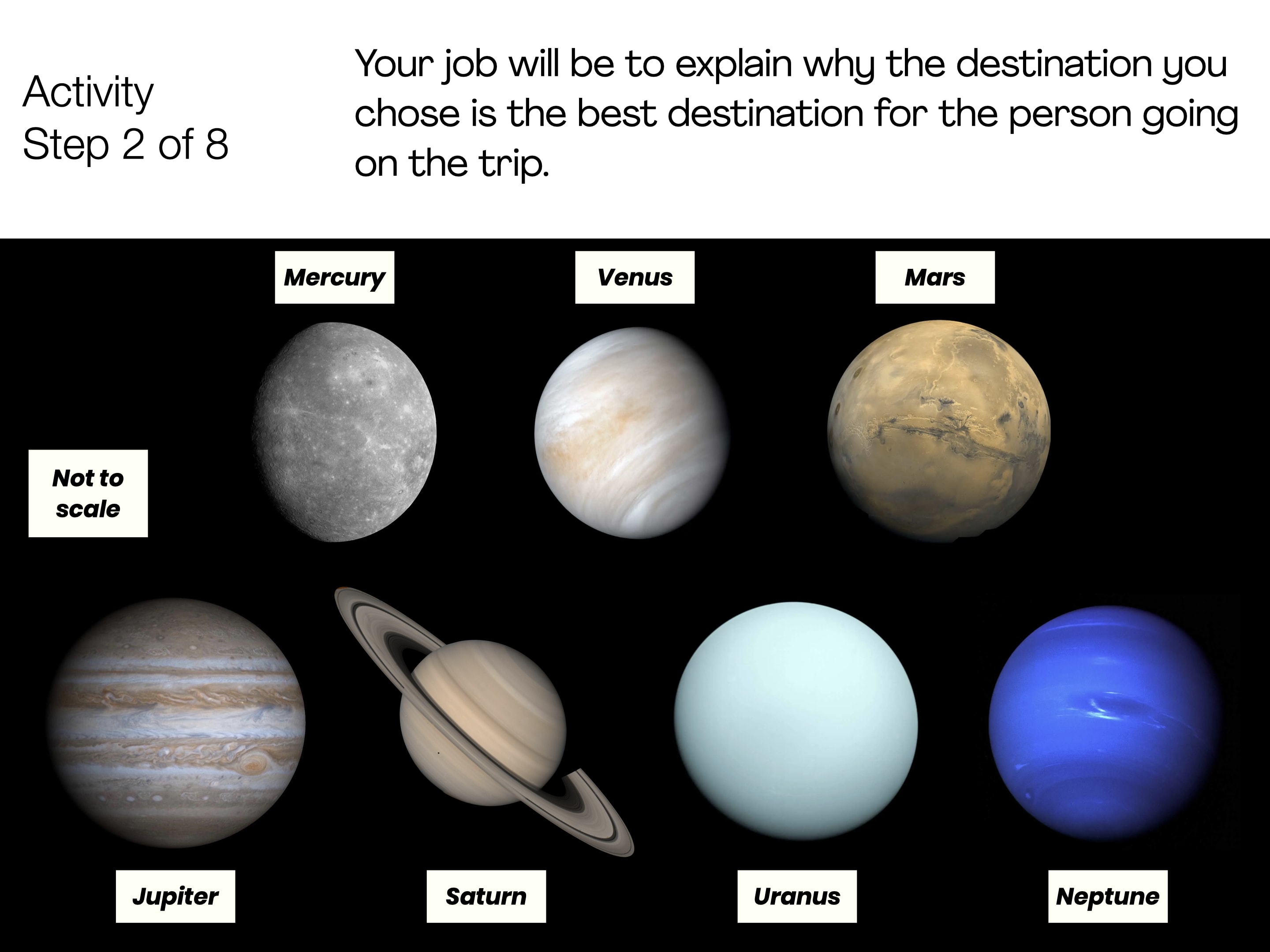 Activity
Step 2 of 8

Your job will be to explain why the destination you chose is the best destination for the person going on the trip.

Mercury

Venus

Mars

Not to scale

Jupiter

Saturn

Uranus

Neptune